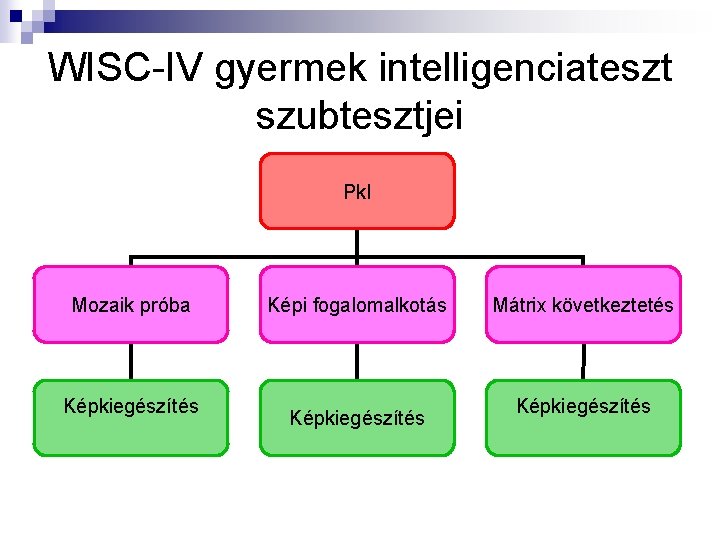 WISC-IV gyermek intelligenciateszt szubtesztjei

PkI

Mozaik próba

Képi fogalomalkotás

Mátrix következtetés

Képkiegészítés

Képkiegészítés

Képkiegészítés